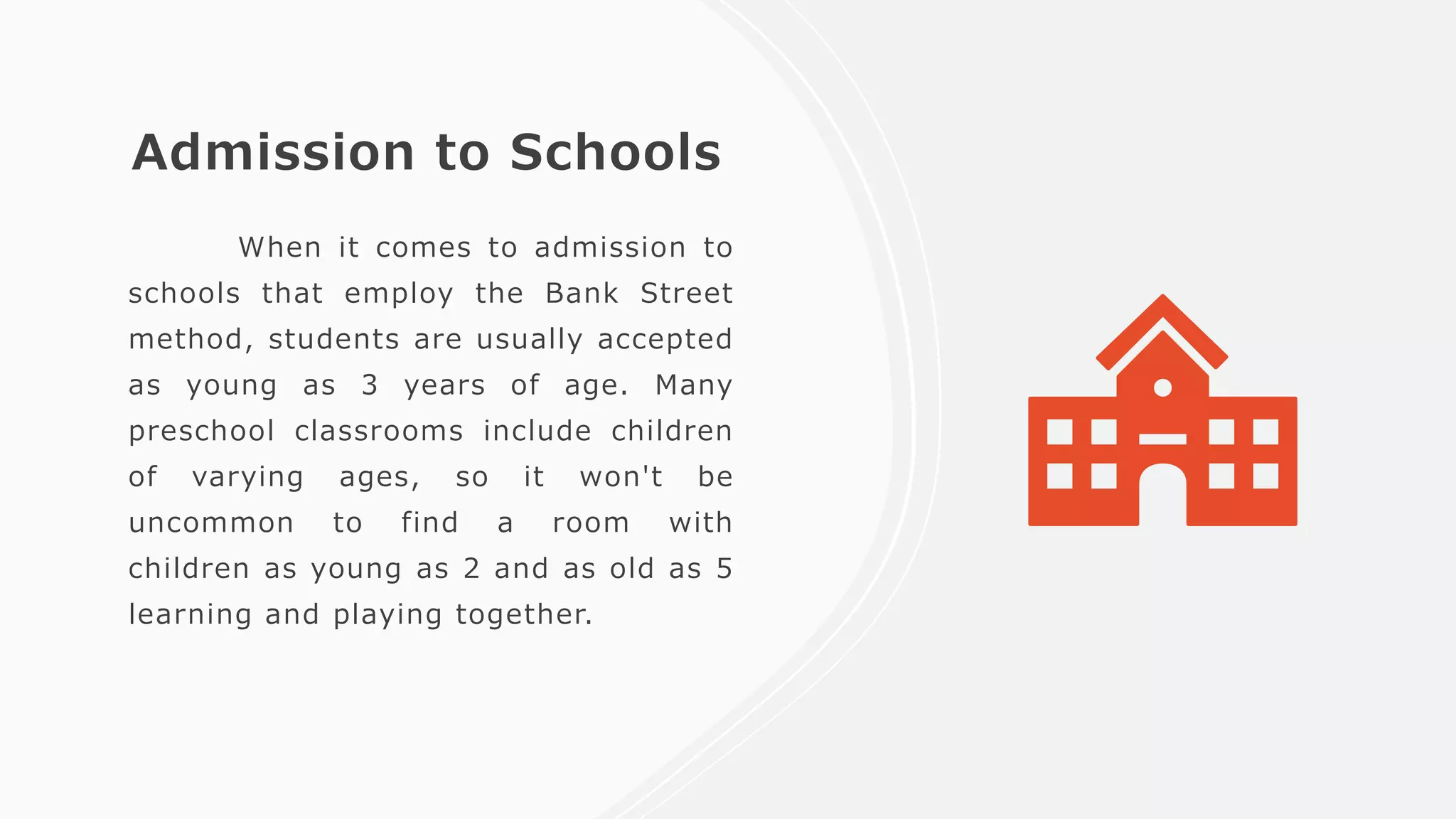 Admission to Schools

When it comes to admission to schools that employ the Bank Street method, students are usually accepted as young as 3 years of age. Many preschool classrooms include children of varying ages, so it won't be uncommon to find a room with children as young as 2 and as old as 5 learning and playing together.